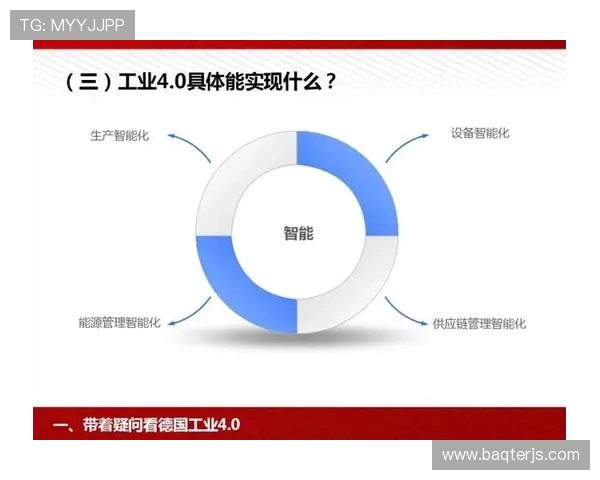 TG: MYYJJPP

（三）工业4.0具体能实现什么？

生产智能化

设备智能化

智能

能源管理智能化

供应链管理智能化

一、带着疑问看德国工业4.0

www.baqterjs.com